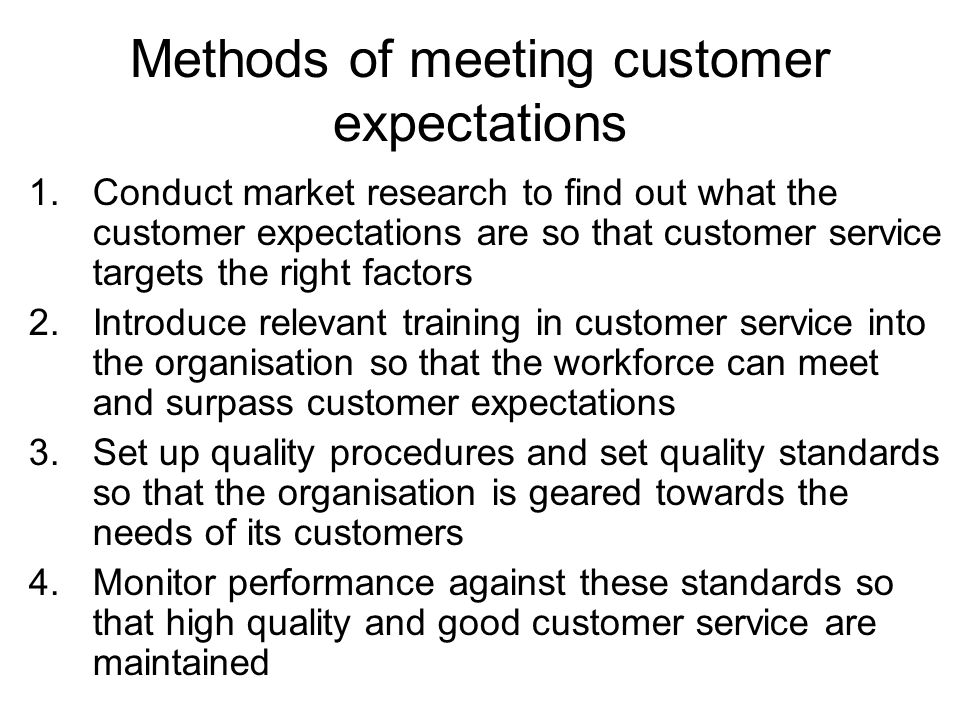 Methods of meeting customer expectations

1. Conduct market research to find out what the customer expectations are so that customer service targets the right factors
2. Introduce relevant training in customer service into the organisation so that the workforce can meet and surpass customer expectations
3. Set up quality procedures and set quality standards so that the organisation is geared towards the needs of its customers
4. Monitor performance against these standards so that high quality and good customer service are maintained